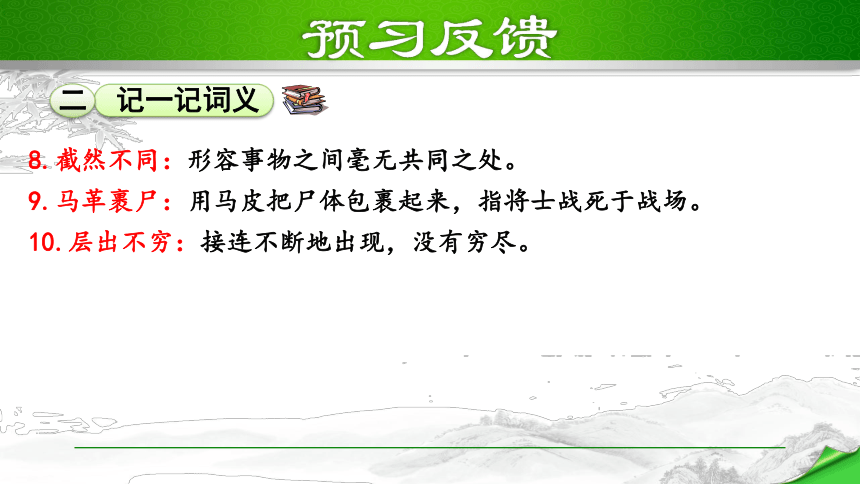 预习反馈

二 记一记词义

8. 截然不同：形容事物之间毫无共同之处。

9. 马革裹尸：用马皮把尸体包裹起来，指将士战死于战场。

10. 层出不穷：接连不断地出现，没有穷尽。